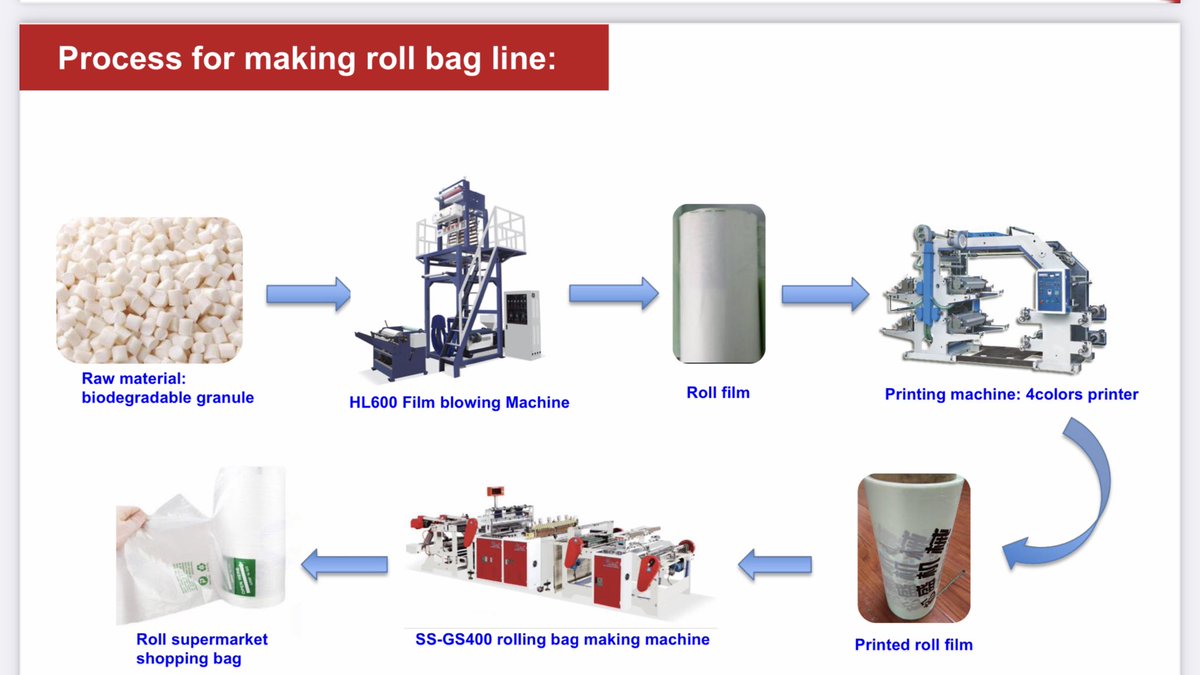 Process for making roll bag line:

Raw material: biodegradable granule

HL600 Film blowing Machine

Roll film

Printing machine: 4colors printer

Printed roll film

SS-GS400 rolling bag making machine

Roll supermarket shopping bag